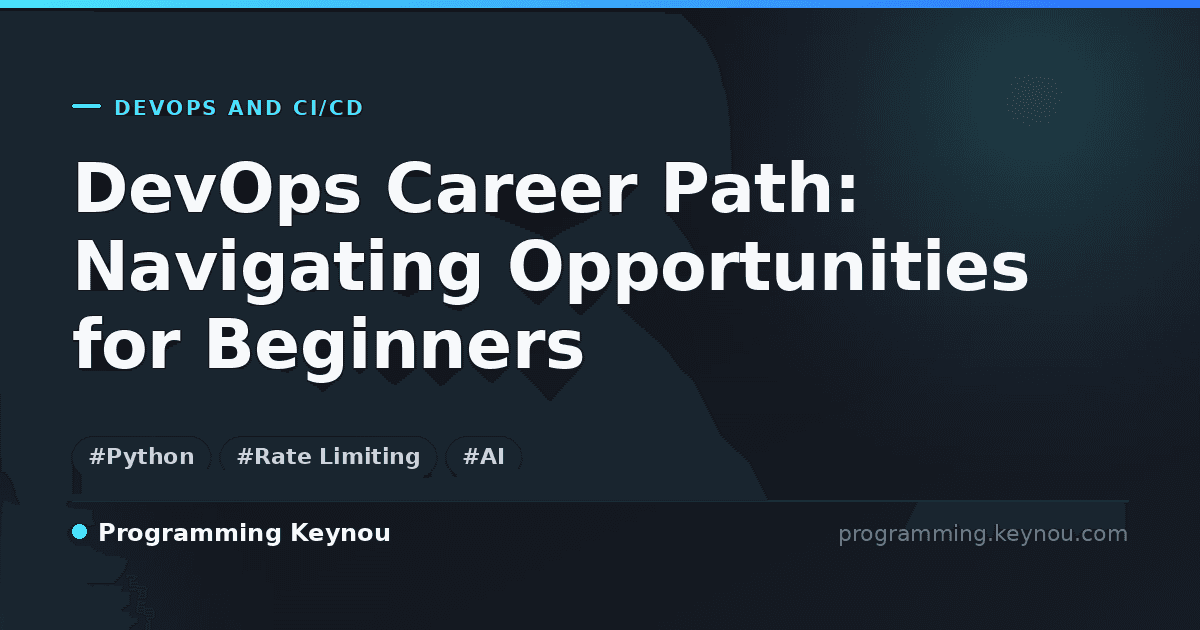 DEVOPS AND CI/CD

DevOps Career Path: Navigating Opportunities for Beginners

#Python #Rate Limiting #AI

Programming Keynou

programming.keynou.com